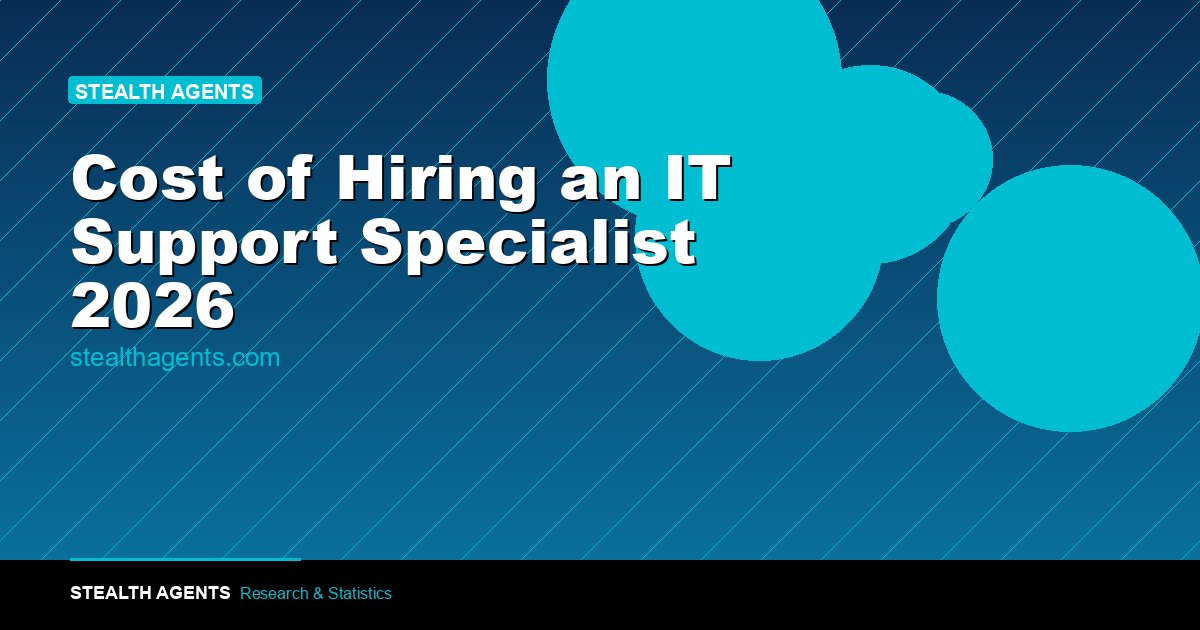 STEALTH AGENTS

Cost of Hiring an IT Support Specialist 2026

stealthagents.com

STEALTH AGENTS Research & Statistics